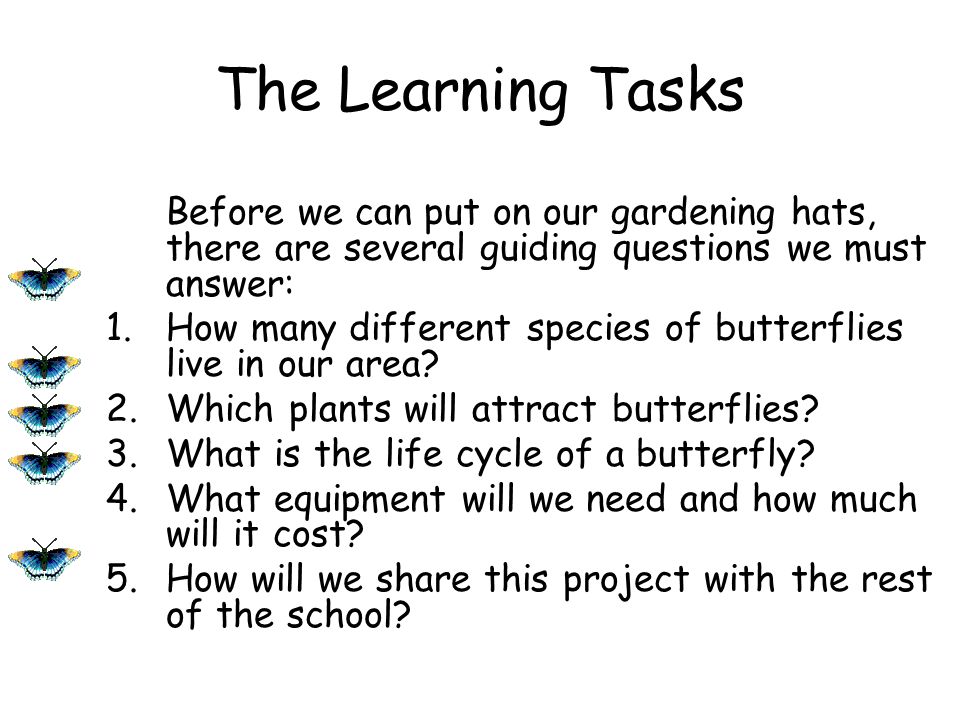 The Learning Tasks

Before we can put on our gardening hats, there are several guiding questions we must answer:

1. How many different species of butterflies live in our area?
2. Which plants will attract butterflies?
3. What is the life cycle of a butterfly?
4. What equipment will we need and how much will it cost?
5. How will we share this project with the rest of the school?